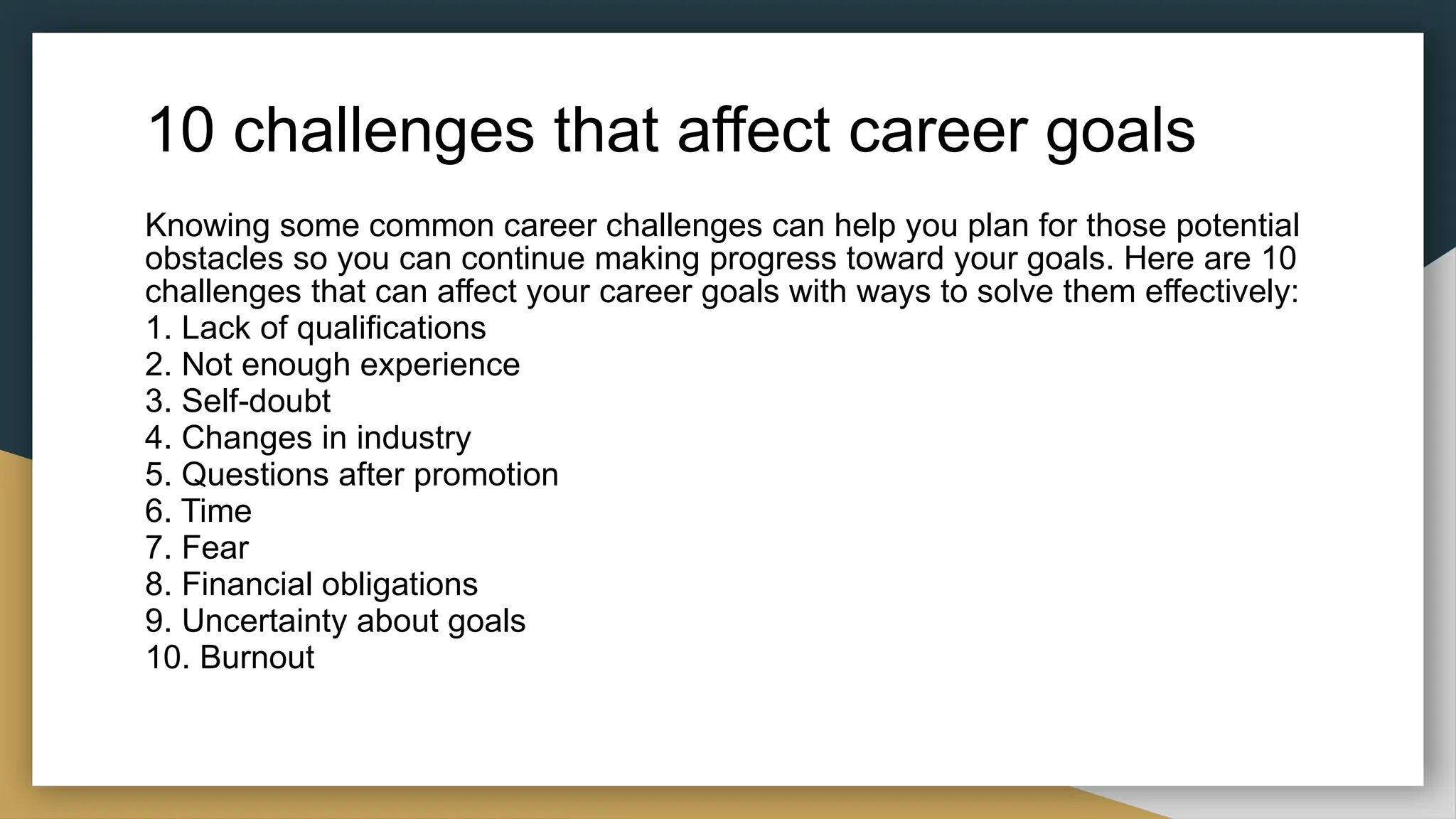 10 challenges that affect career goals

Knowing some common career challenges can help you plan for those potential obstacles so you can continue making progress toward your goals. Here are 10 challenges that can affect your career goals with ways to solve them effectively:
1. Lack of qualifications
2. Not enough experience
3. Self-doubt
4. Changes in industry
5. Questions after promotion
6. Time
7. Fear
8. Financial obligations
9. Uncertainty about goals
10. Burnout